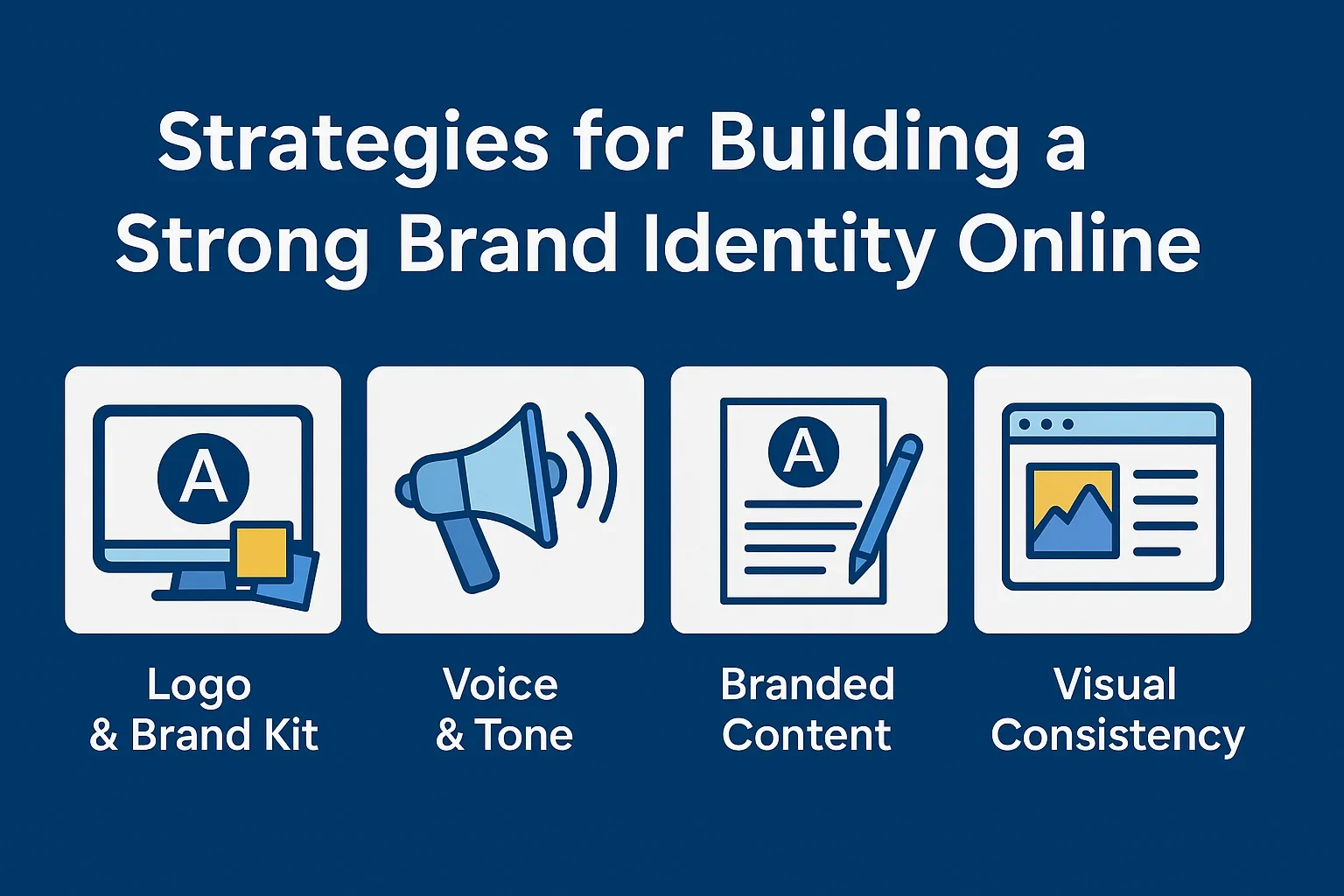 Strategies for Building a Strong Brand Identity Online

A

Logo & Brand Kit

Voice & Tone

A

Branded Content

Visual Consistency